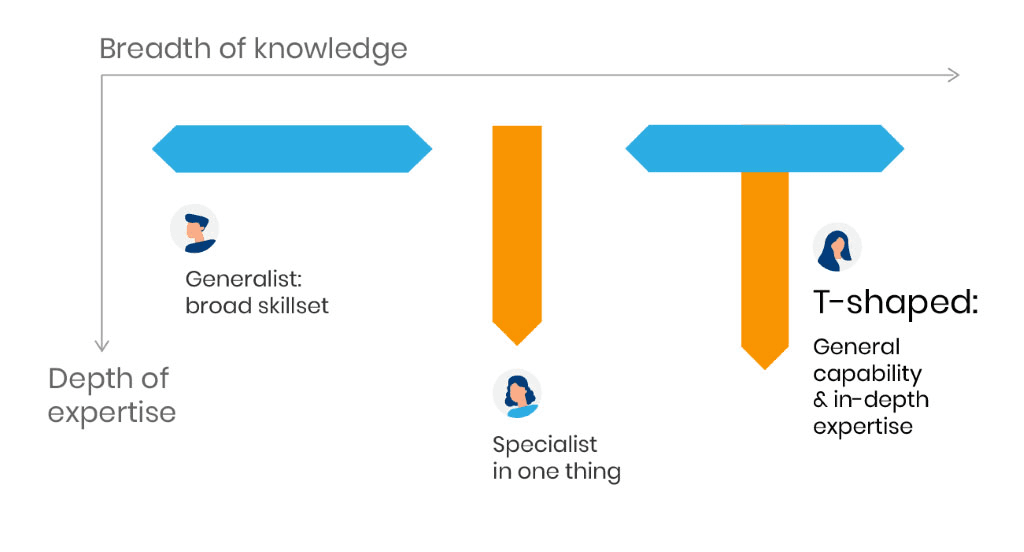 Breadth of knowledge

Depth of expertise

Generalist: broad skillset

Specialist in one thing

T-shaped:

General capability & in-depth expertise